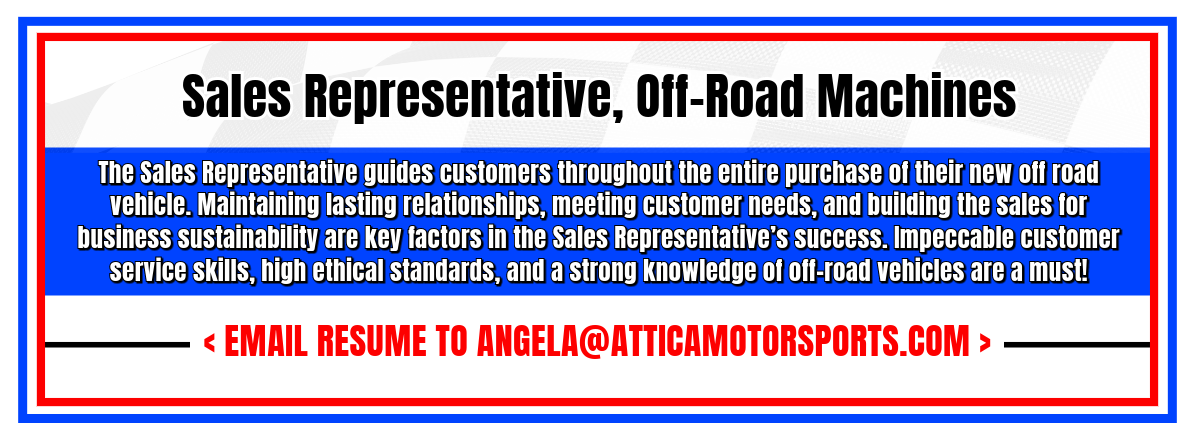 Sales Representative, Off-Road Machines

The Sales Representative guides customers throughout the entire purchase of their new off road vehicle. Maintaining lasting relationships, meeting customer needs, and building the sales for business sustainability are key factors in the Sales Representative's success. Impeccable customer service skills, high ethical standards, and a strong knowledge of off-road vehicles are a must!

< EMAIL RESUME TO ANGELA@ATTICAMOTORSPORTS.COM >